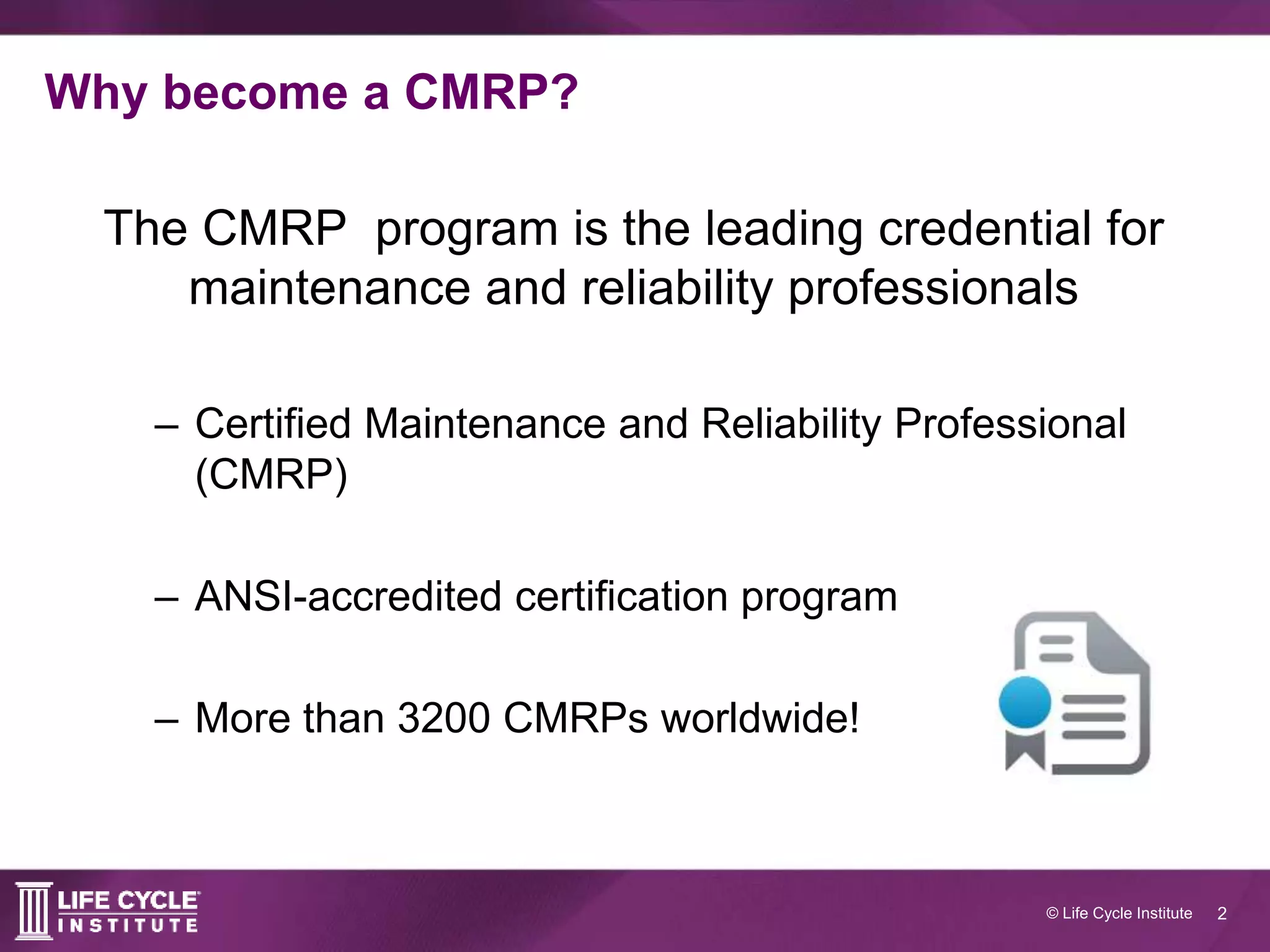 Why become a CMRP?

The CMRP program is the leading credential for maintenance and reliability professionals

– Certified Maintenance and Reliability Professional (CMRP)

– ANSI-accredited certification program

– More than 3200 CMRPs worldwide!

LIFE CYCLE INSTITUTE

© Life Cycle Institute 2